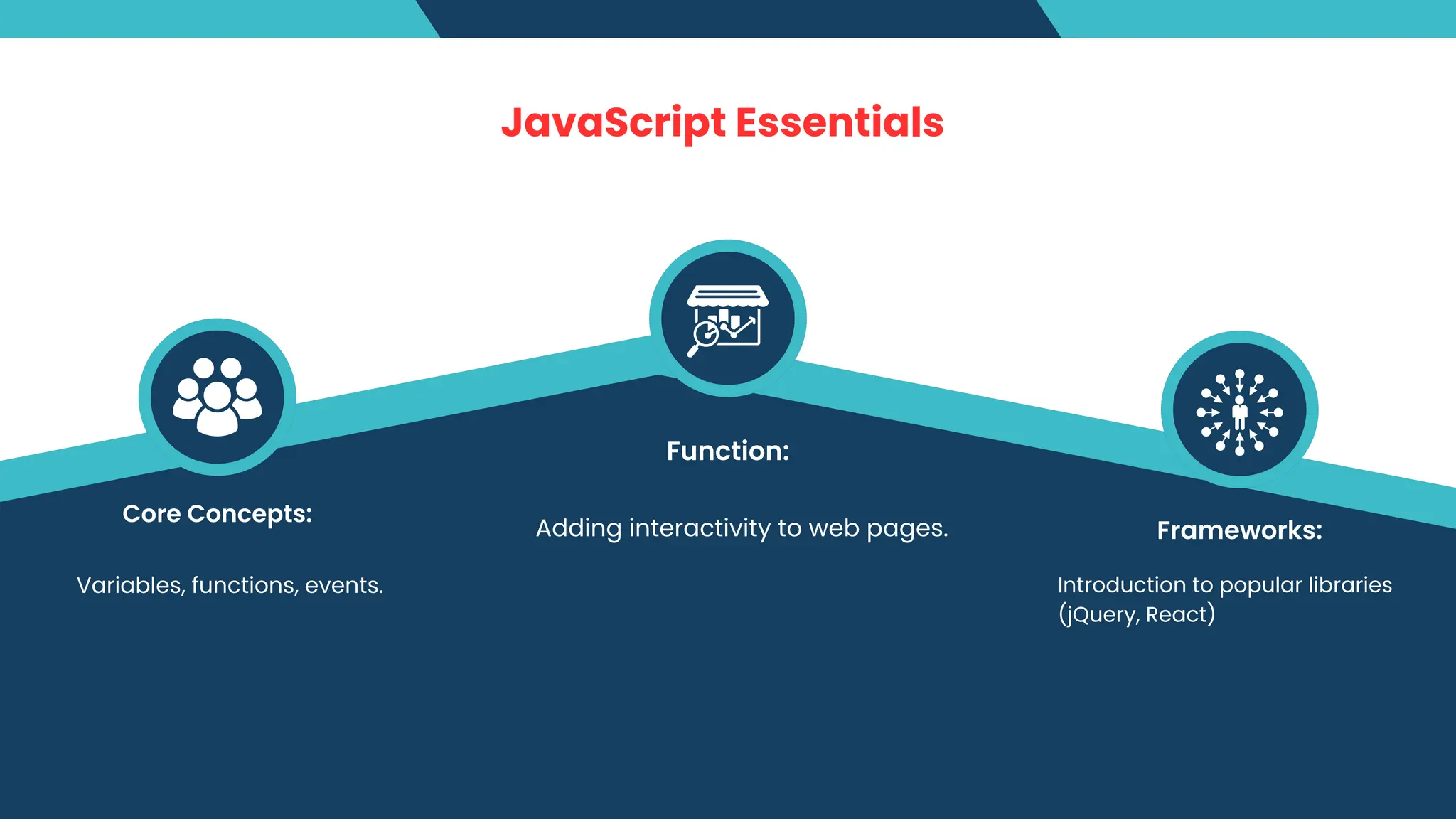 JavaScript Essentials

Core Concepts:

Variables, functions, events.

Function:

Adding interactivity to web pages.

Frameworks:

Introduction to popular libraries (jQuery, React)